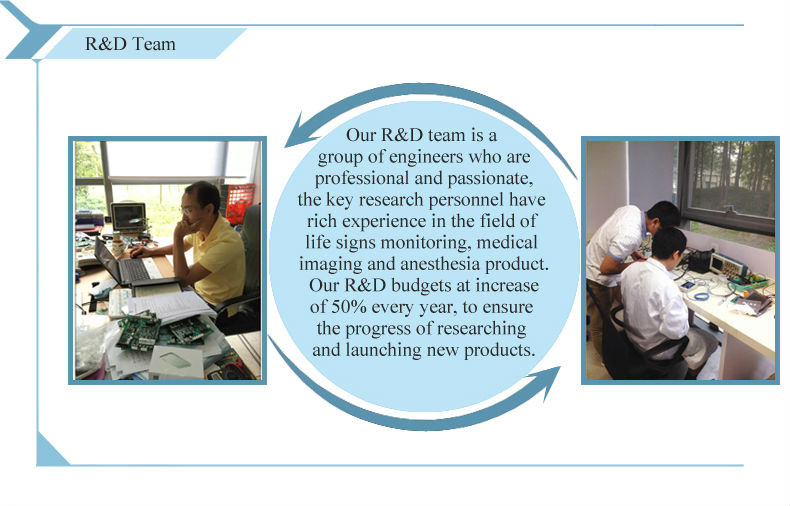 R&D Team

Our R&D team is a group of engineers who are professional and passionate, the key research personnel have rich experience in the field of life signs monitoring, medical imaging and anesthesia product. Our R&D budgets at increase of 50% every year, to ensure the progress of researching and launching new products.